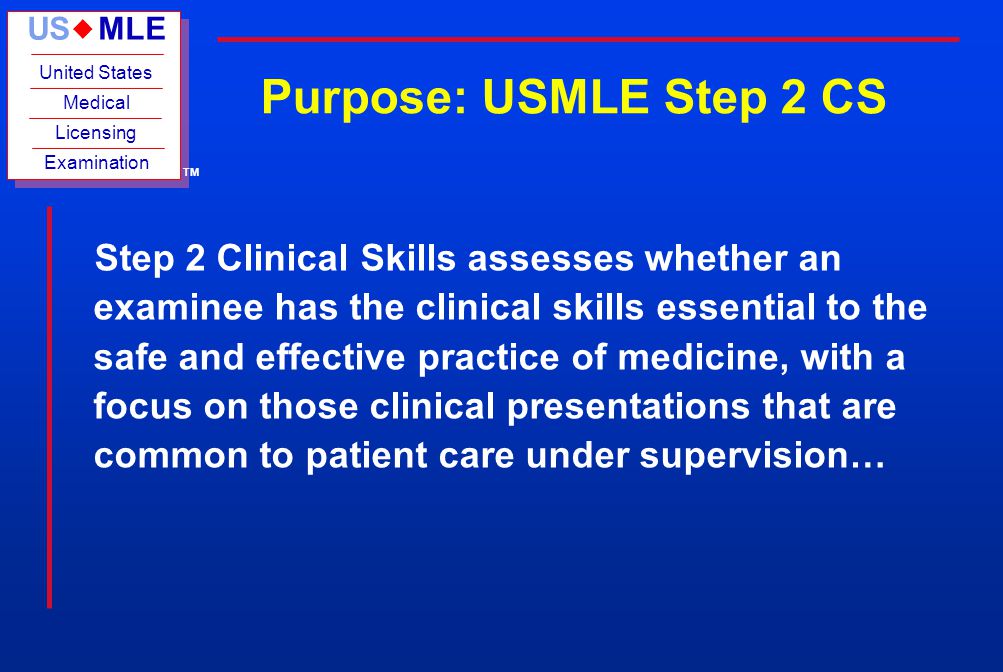 US◆MLE
United States
Medical
Licensing
Examination
TM

Purpose: USMLE Step 2 CS

Step 2 Clinical Skills assesses whether an examinee has the clinical skills essential to the safe and effective practice of medicine, with a focus on those clinical presentations that are common to patient care under supervision…